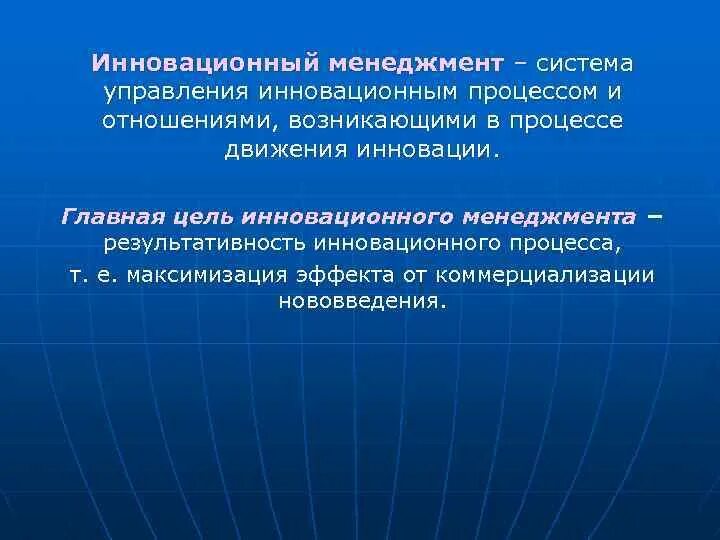 Инновационный менеджмент – система управления инновационным процессом и отношениями, возникающими в процессе движения инновации.

Главная цель инновационного менеджмента – результативность инновационного процесса, т. е. максимизация эффекта от коммерциализации нововведения.